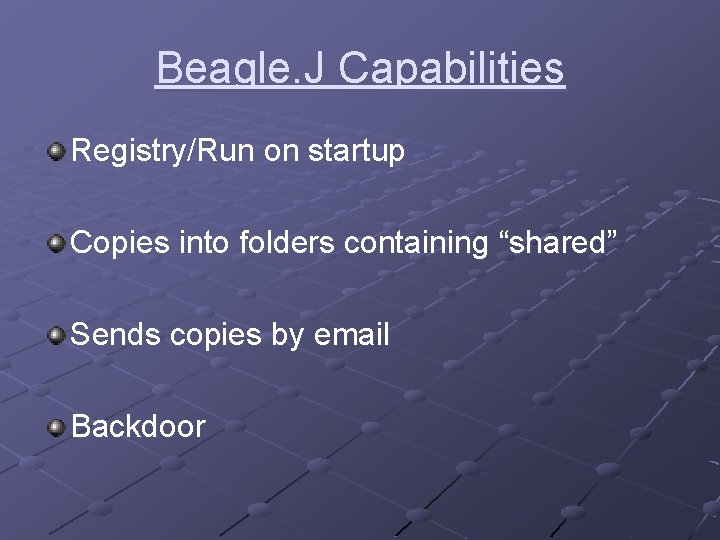 Beagle.J Capabilities

Registry/Run on startup

Copies into folders containing “shared”

Sends copies by email

Backdoor